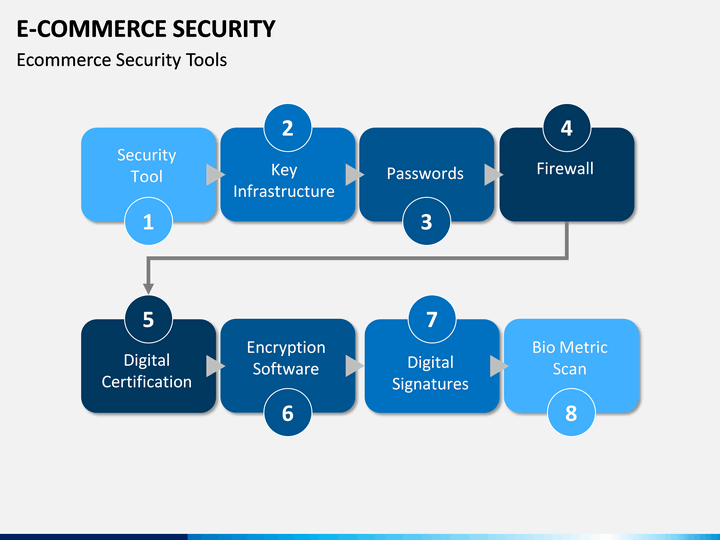 E-COMMERCE SECURITY

Ecommerce Security Tools

Security Tool
1

2
Key Infrastructure

Passwords
3

4
Firewall

5
Digital Certification

Encryption Software
6

7
Digital Signatures

Bio Metric Scan
8